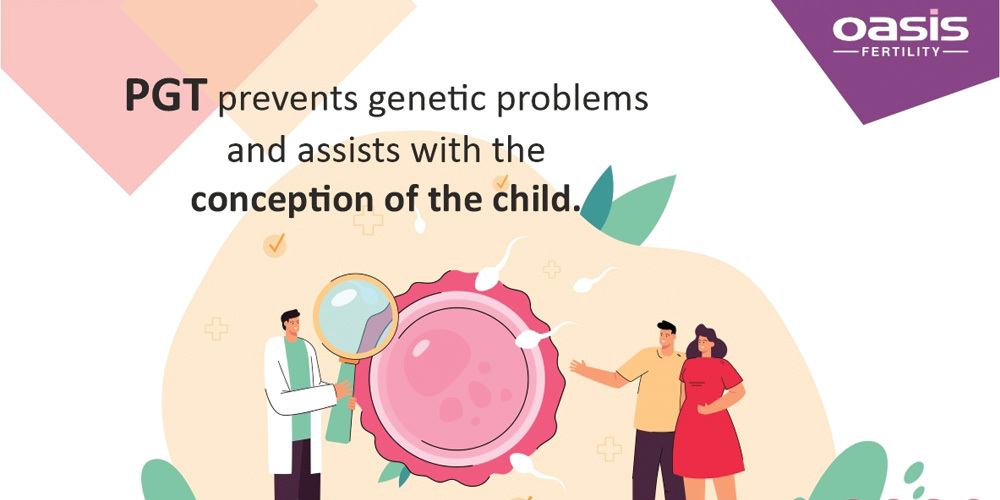 oasis
FERTILITY

PGT prevents genetic problems and assists with the conception of the child.